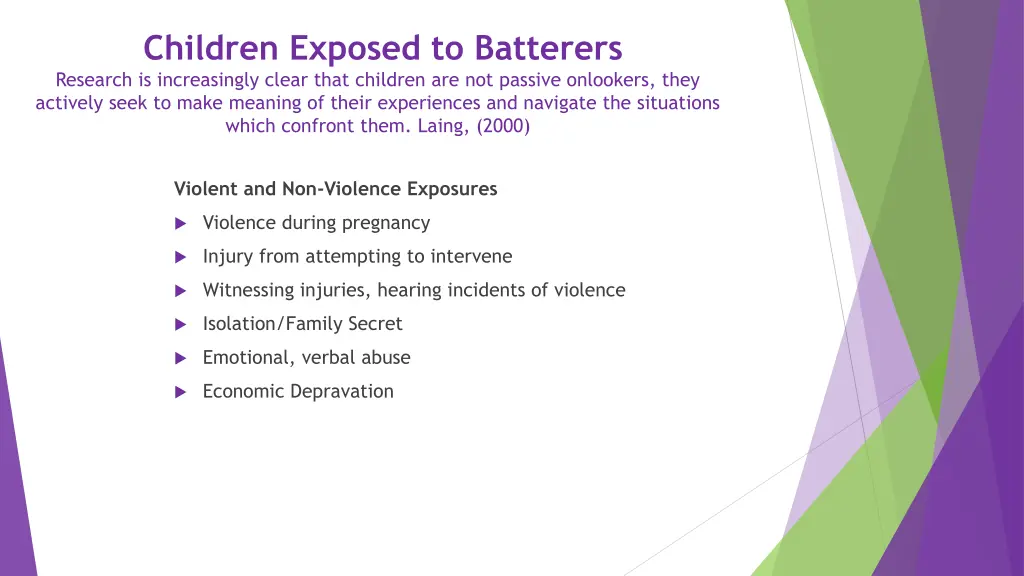 Children Exposed to Batterers

Research is increasingly clear that children are not passive onlookers, they actively seek to make meaning of their experiences and navigate the situations which confront them. Laing, (2000)

Violent and Non-Violence Exposures

Violence during pregnancy

Injury from attempting to intervene

Witnessing injuries, hearing incidents of violence

Isolation/Family Secret

Emotional, verbal abuse

Economic Depravation